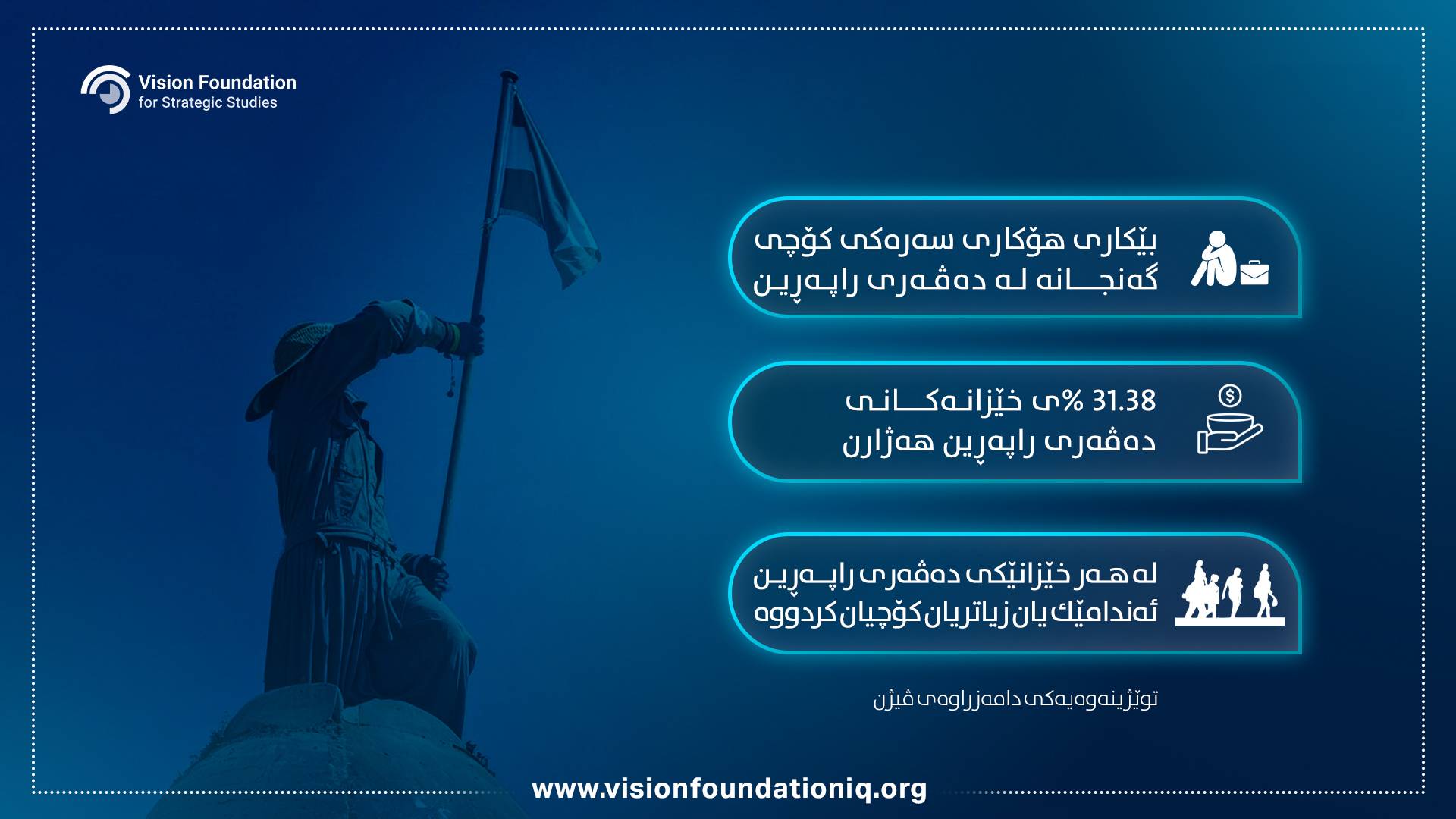 Vision Foundation
for Strategic Studies

بێکاری هۆکاری سەرەکی کۆچی گەنجانە لە دەڤەری ڕاپەڕین

31.38 %ی خێزانەکانی دەڤەری ڕاپەڕین هەژارن

لە هەر خێزانێکی دەڤەری ڕاپەڕین ئەندامێك یان زیاتریان کۆچیان کردووە

توێژینەوەیەکی دامەزراوەی ڤیژن

www.visionfoundationiq.org